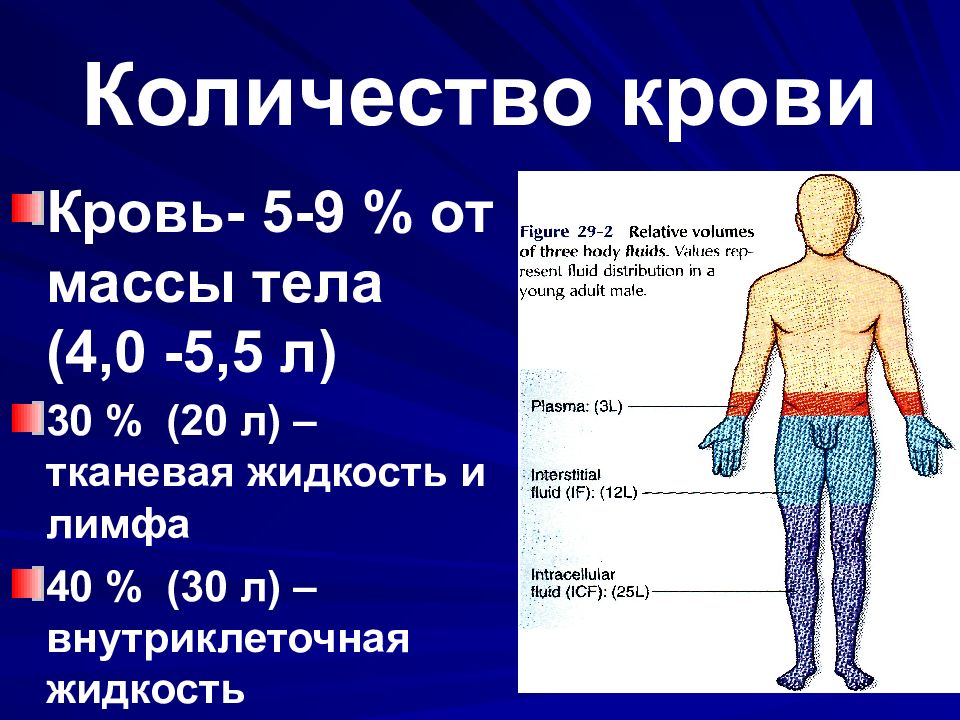 Количество крови

Кровь- 5-9 % от массы тела (4,0 -5,5 л)

30 % (20 л) – тканевая жидкость и лимфа

40 % (30 л) – внутриклеточная жидкость

Figure 29-2 Relative volumes of three body fluids. Values represent fluid distribution in a young adult male.

Plasma: (3L)

Interstitial fluid (IF): (12L)

Intracellular fluid (ICF): (25L)